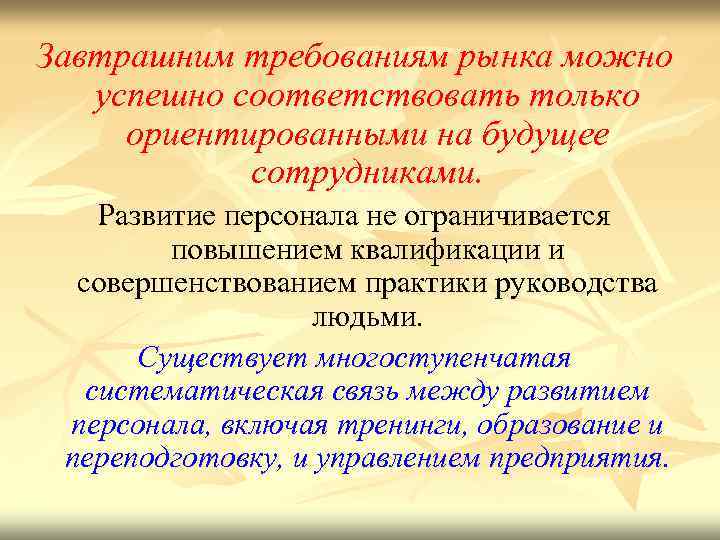 Завтрашним требованиям рынка можно успешно соответствовать только ориентированными на будущее сотрудниками.

Развитие персонала не ограничивается повышением квалификации и совершенствованием практики руководства людьми.

Существует многоступенчатая систематическая связь между развитием персонала, включая тренинги, образование и переподготовку, и управлением предприятия.